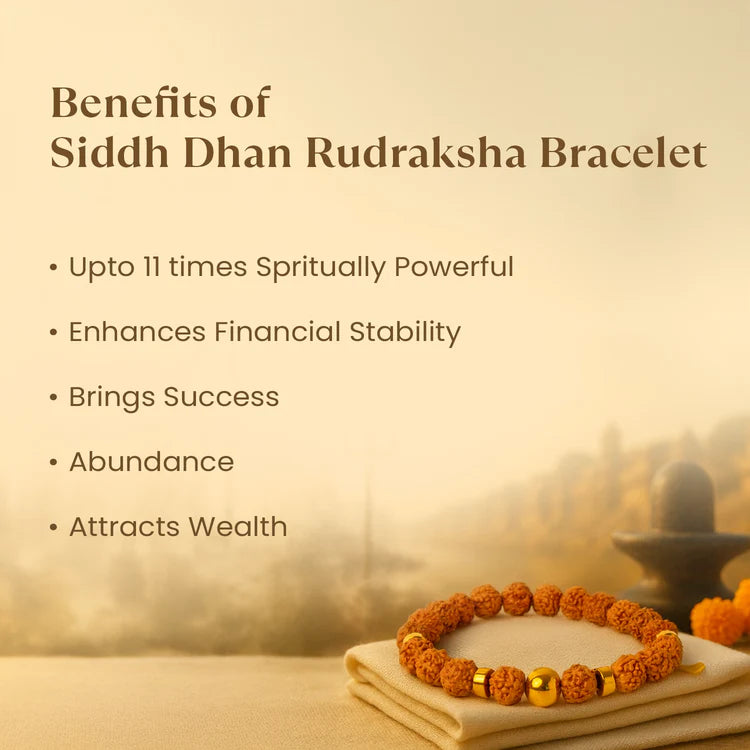 Benefits of
Siddh Dhan Rudraksha Bracelet

• Upto 11 times Spritually Powerful

• Enhances Financial Stability

• Brings Success

• Abundance

• Attracts Wealth